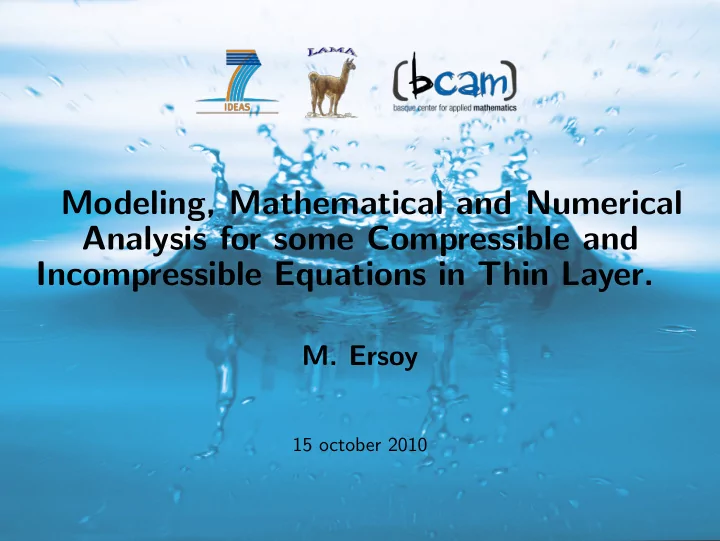 7
IDEAS

LAMA

(bcam)
basque center for applied mathematics

Modeling, Mathematical and Numerical Analysis for some Compressible and Incompressible Equations in Thin Layer.

M. Ersoy

15 october 2010